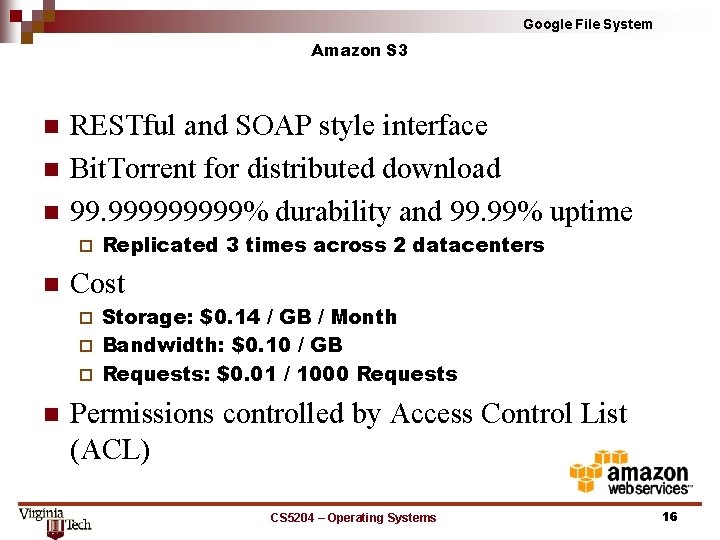 Google File System

Amazon S3

- RESTful and SOAP style interface
- BitTorrent for distributed download
- 99.999999999% durability and 99.99% uptime
  - Replicated 3 times across 2 datacenters
- Cost
  - Storage: \$0.14 / GB / Month
  - Bandwidth: \$0.10 / GB
  - Requests: \$0.01 / 1000 Requests
- Permissions controlled by Access Control List (ACL)

amazon webservices™

Virginia Tech

CS5204 – Operating Systems

16